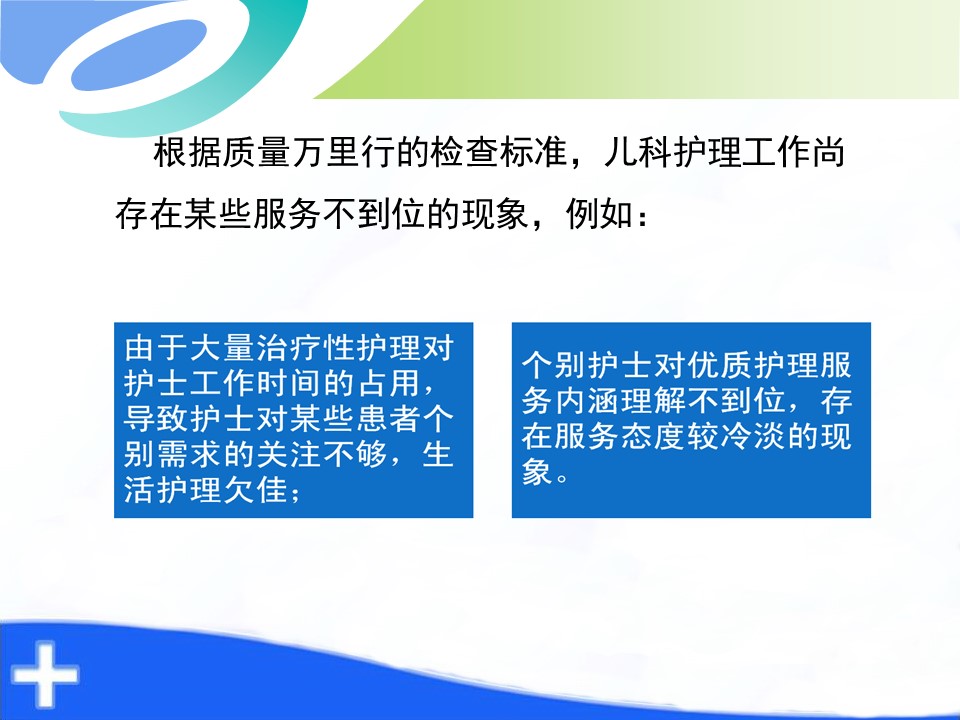 根据质量万里行的检查标准，儿科护理工作尚存在某些服务不到位的现象，例如：

由于大量治疗性护理对护士工作时间的占用，导致护士对某些患者个别需求的关注不够，生活护理欠佳；

个别护士对优质护理服务内涵理解不到位，存在服务态度较冷淡的现象。